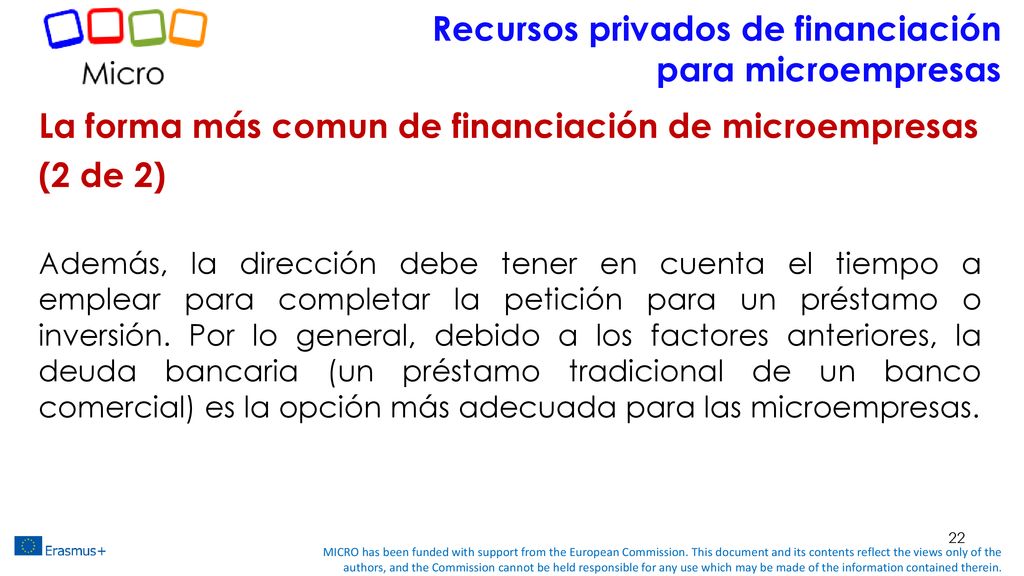 Micro

Recursos privados de financiación para microempresas

La forma más comun de financiación de microempresas (2 de 2)

Además, la dirección debe tener en cuenta el tiempo a emplear para completar la petición para un préstamo o inversión. Por lo general, debido a los factores anteriores, la deuda bancaria (un préstamo tradicional de un banco comercial) es la opción más adecuada para las microempresas.

22

Erasmus+

MICRO has been funded with support from the European Commission. This document and its contents reflect the views only of the authors, and the Commission cannot be held responsible for any use which may be made of the information contained therein.